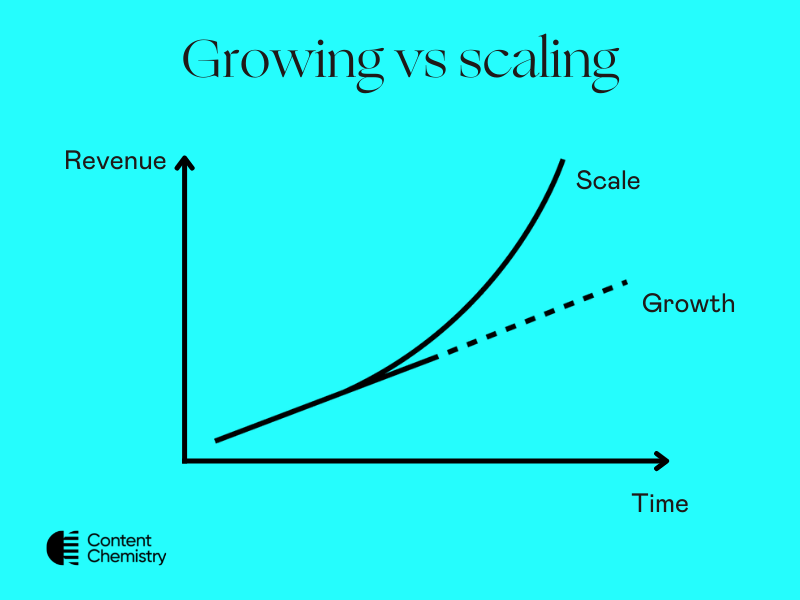 Growing vs scaling

Revenue

Scale

Growth

Time

Content Chemistry